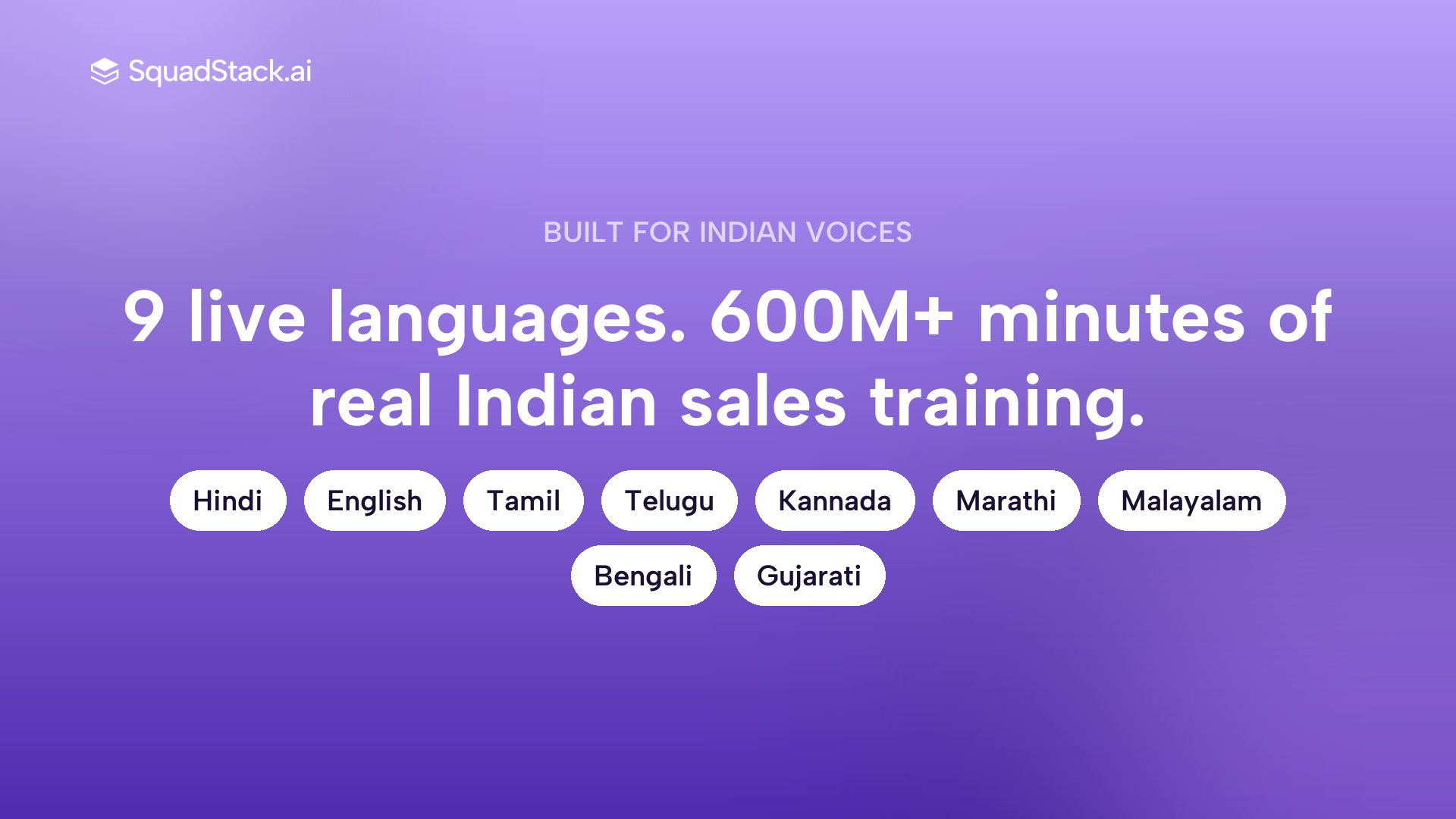 SquadStack.ai

BUILT FOR INDIAN VOICES

9 live languages. 600M+ minutes of real Indian sales training.

Hindi English Tamil Telugu Kannada Marathi Malayalam Bengali Gujarati